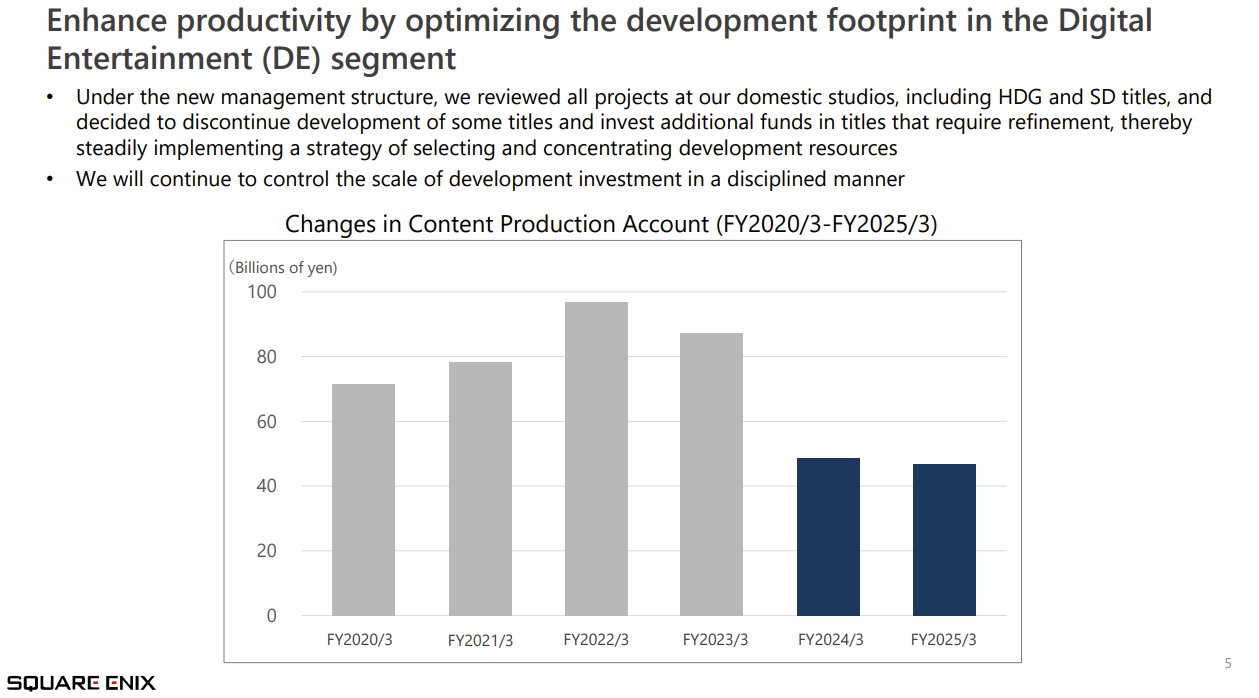 Enhance productivity by optimizing the development footprint in the Digital Entertainment (DE) segment

• Under the new management structure, we reviewed all projects at our domestic studios, including HDG and SD titles, and decided to discontinue development of some titles and invest additional funds in titles that require refinement, thereby steadily implementing a strategy of selecting and concentrating development resources

• We will continue to control the scale of development investment in a disciplined manner

Changes in Content Production Account (FY2020/3-FY2025/3)

(Billions of yen)

100
80
60
40
20
0

FY2020/3 FY2021/3 FY2022/3 FY2023/3 FY2024/3 FY2025/3

SQUARE ENIX

5